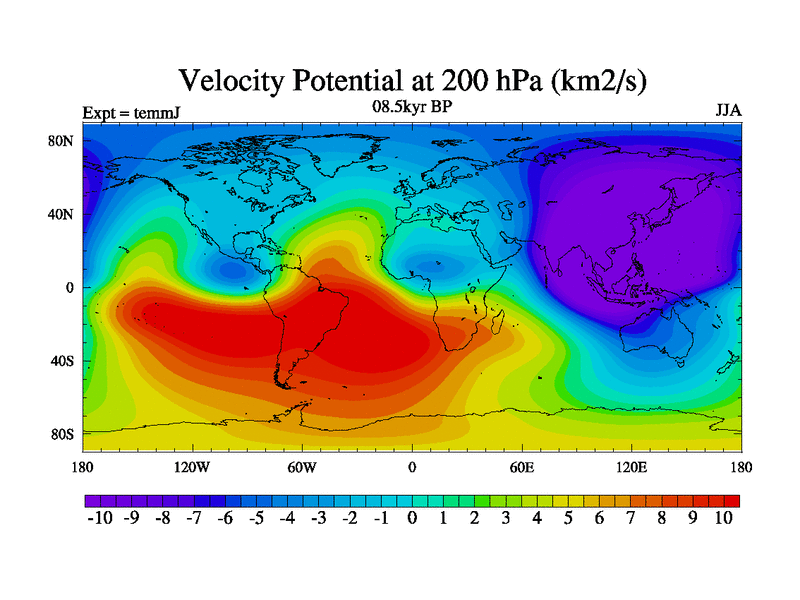 Velocity Potential at 200 hPa (km2/s)

Expt = temmJ
08.5kyr BP
JJA

80N
40N
0
40S
80S

180
120W
60W
0
60E
120E
180

-10 -9 -8 -7 -6 -5 -4 -3 -2 -1 0 1 2 3 4 5 6 7 8 9 10